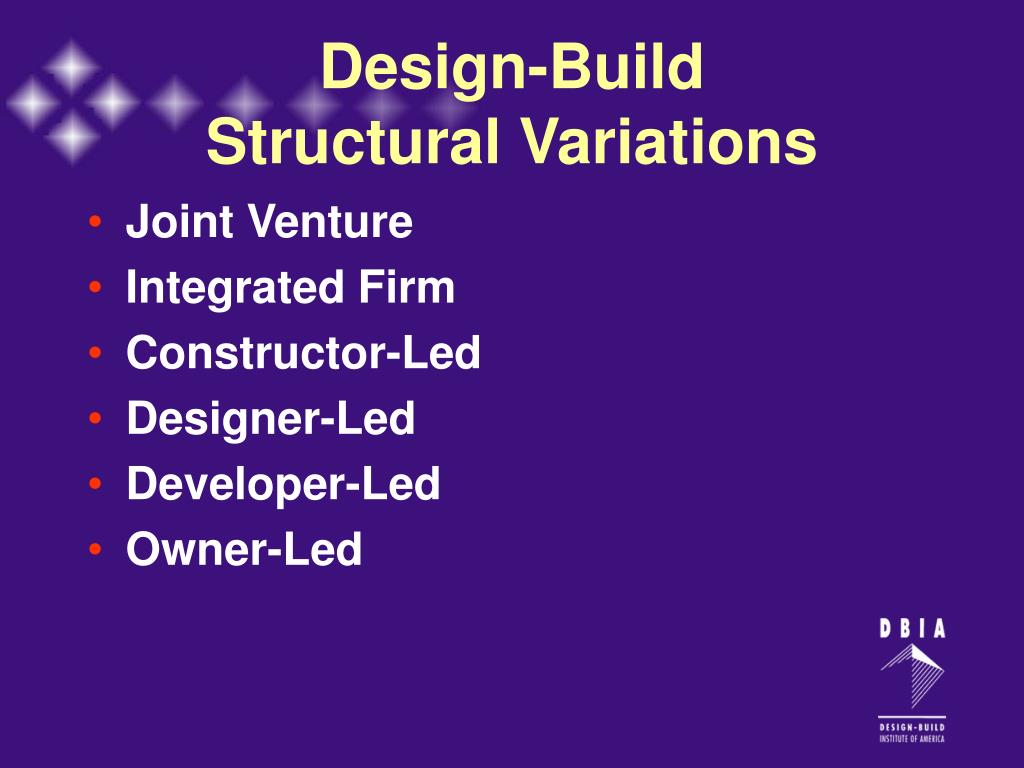 Design-Build
Structural Variations

• Joint Venture
• Integrated Firm
• Constructor-Led
• Designer-Led
• Developer-Led
• Owner-Led

DBIA
DESIGN-BUILD
INSTITUTE OF AMERICA